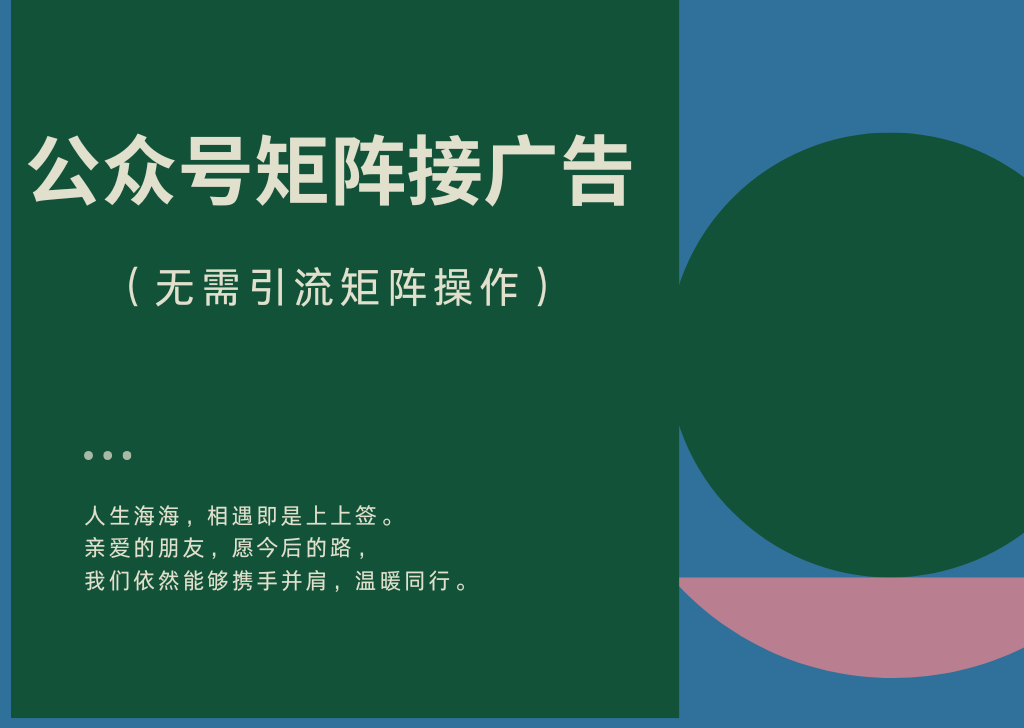 公众号矩阵接广告

（无需引流矩阵操作）

人生海海，相遇即是上上签。
亲爱的朋友，愿今后的路，
我们依然能够携手并肩，温暖同行。